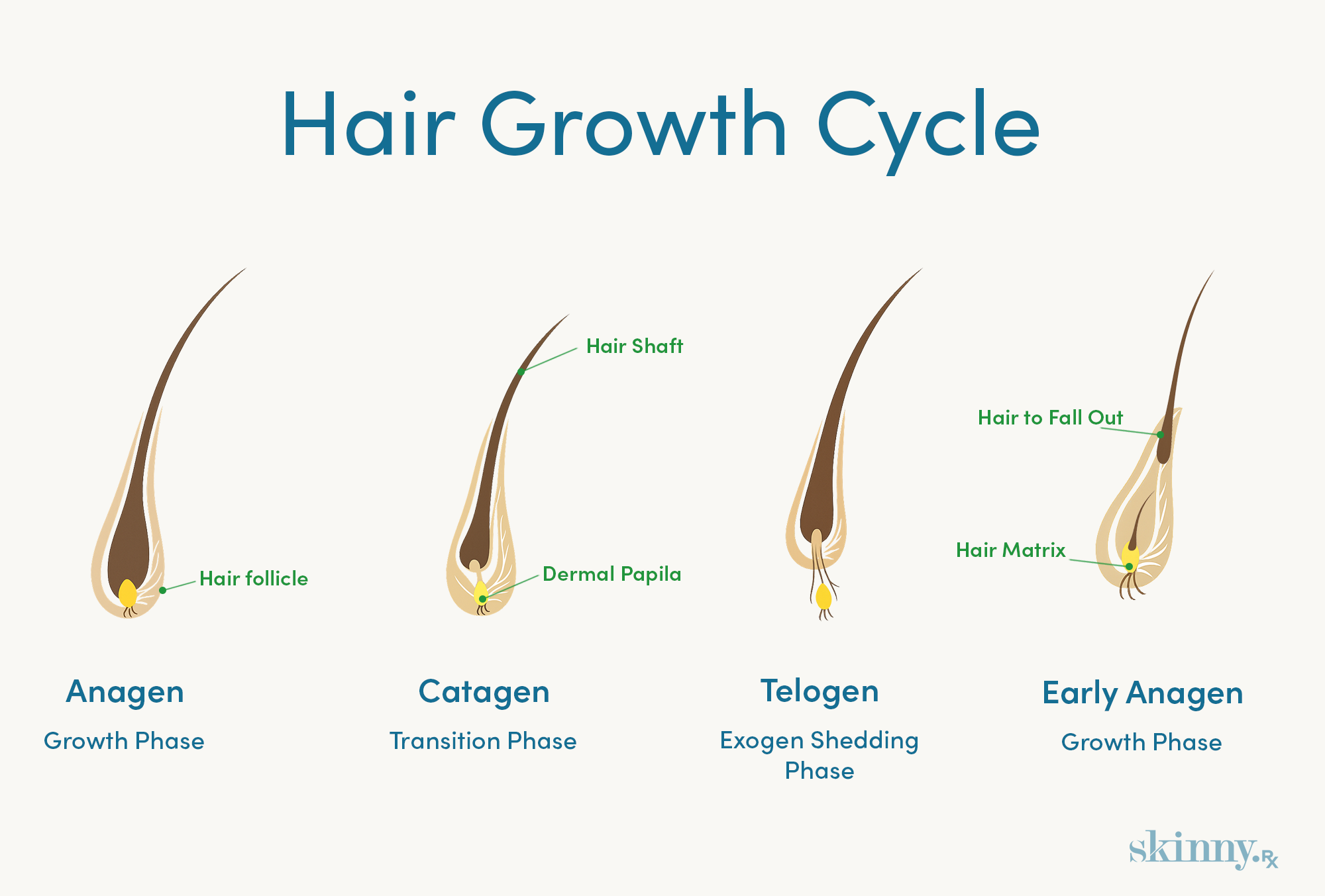 Hair Growth Cycle

Hair follicle

Hair Shaft

Dermal Papila

Hair to Fall Out

Hair Matrix

Anagen

Growth Phase

Catagen

Transition Phase

Telogen

Exogen Shedding Phase

Early Anagen

Growth Phase

skinny.Rx